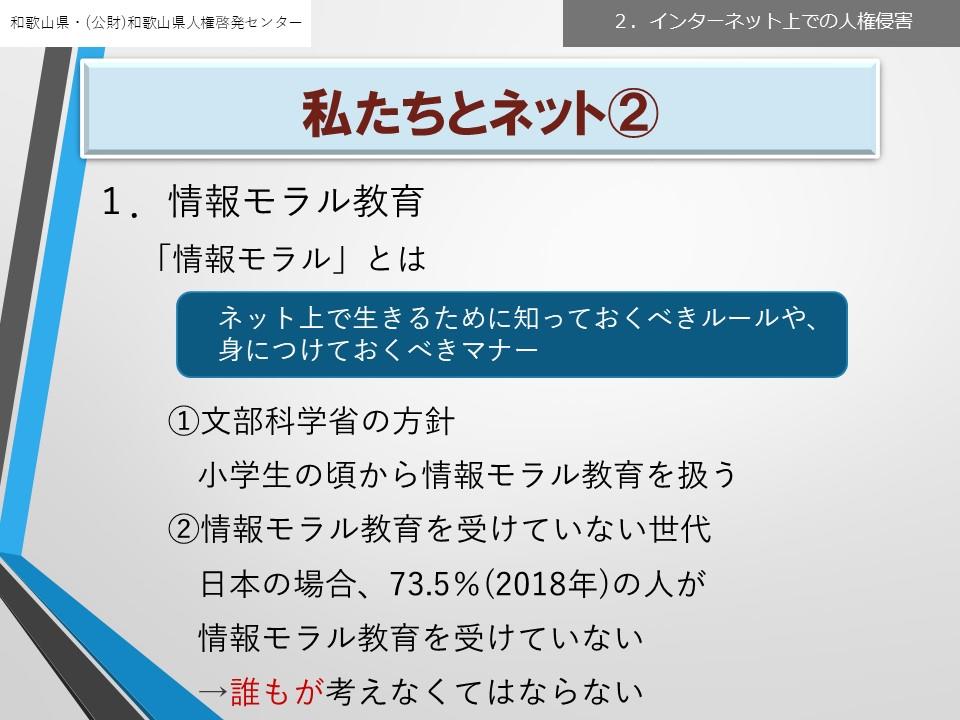 和歌山県・(公財)和歌山県人権啓発センター

2．インターネット上での人権侵害

私たちとネット②

1．情報モラル教育

「情報モラル」とは

ネット上で生きるために知っておくべきルールや、身につけておくべきマナー

①文部科学省の方針

小学生の頃から情報モラル教育を扱う

②情報モラル教育を受けていない世代

日本の場合、73.5％(2018年)の人が

情報モラル教育を受けていない

→誰もが考えなくてはならない